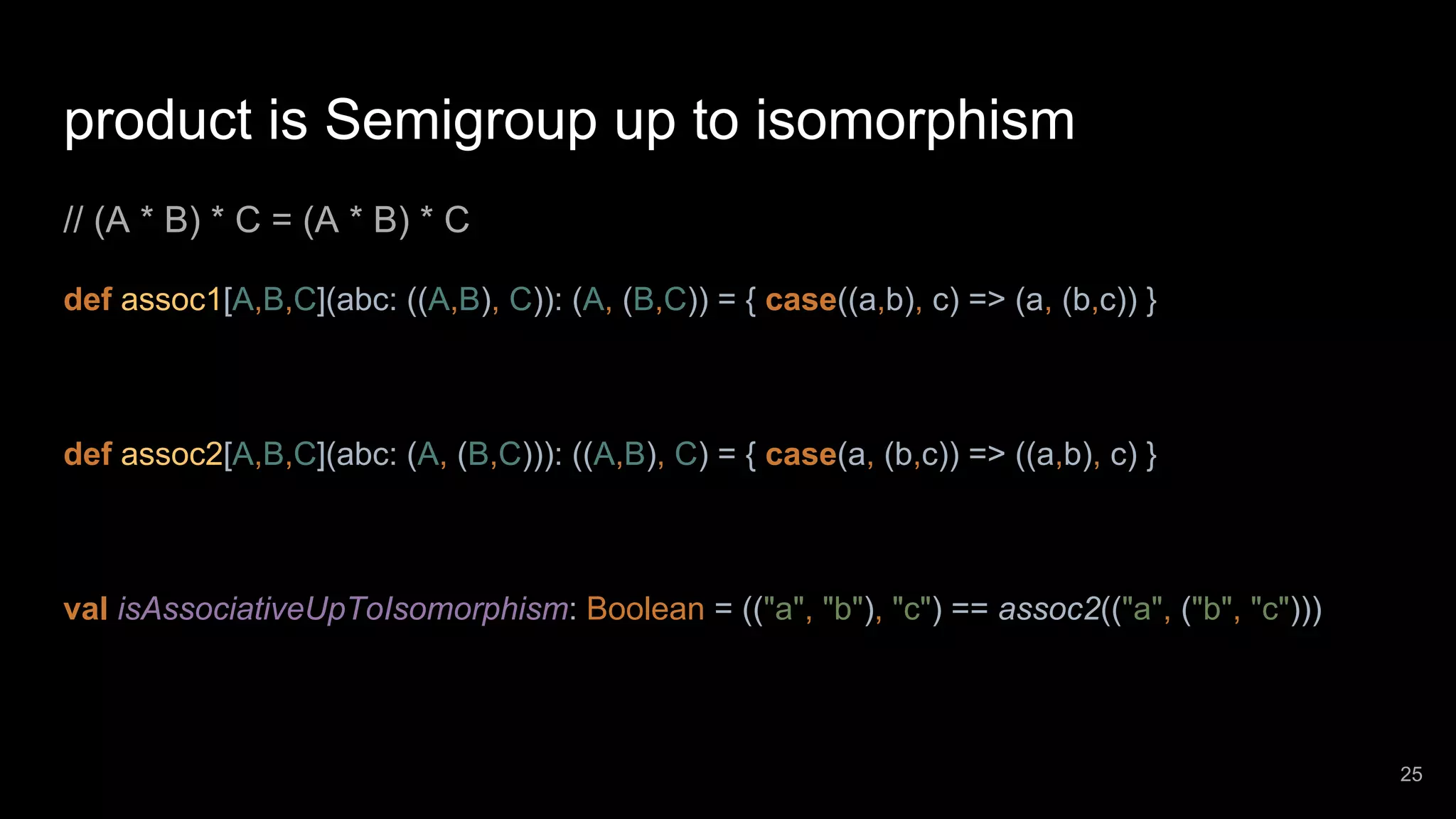 product is Semigroup up to isomorphism

// (A * B) * C = (A * B) * C

def assoc1[A,B,C](abc: ((A,B), C)): (A, (B,C)) = { case((a,b), c) => (a, (b,c)) }

def assoc2[A,B,C](abc: (A, (B,C))): ((A,B), C) = { case(a, (b,c)) => ((a,b), c) }

val isAssociativeUpToIsomorphism: Boolean = (("a", "b"), "c") == assoc2(("a", ("b", "c")))

25